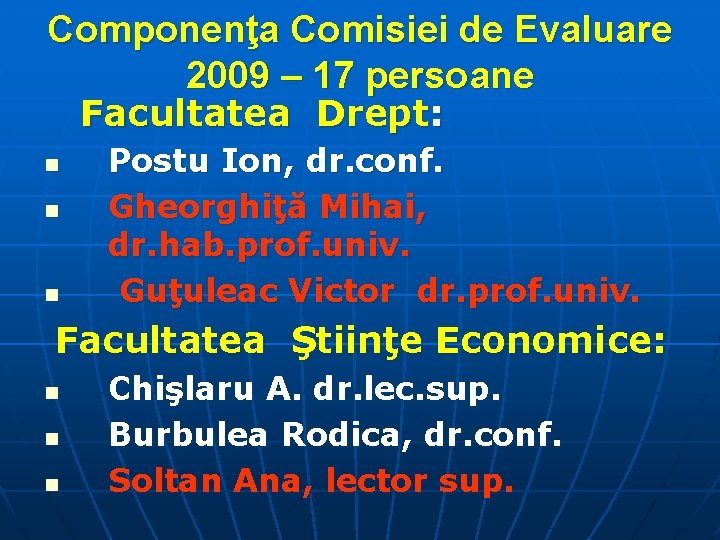 Componenţa Comisiei de Evaluare 2009 – 17 persoane

Facultatea Drept:

- Postu Ion, dr.conf.
- Gheorghiţă Mihai, dr.hab.prof.univ.
- Guţuleac Victor dr.prof.univ.

Facultatea Ştiinţe Economice:

- Chişlaru A. dr.lec.sup.
- Burbulea Rodica, dr.conf.
- Soltan Ana, lector sup.